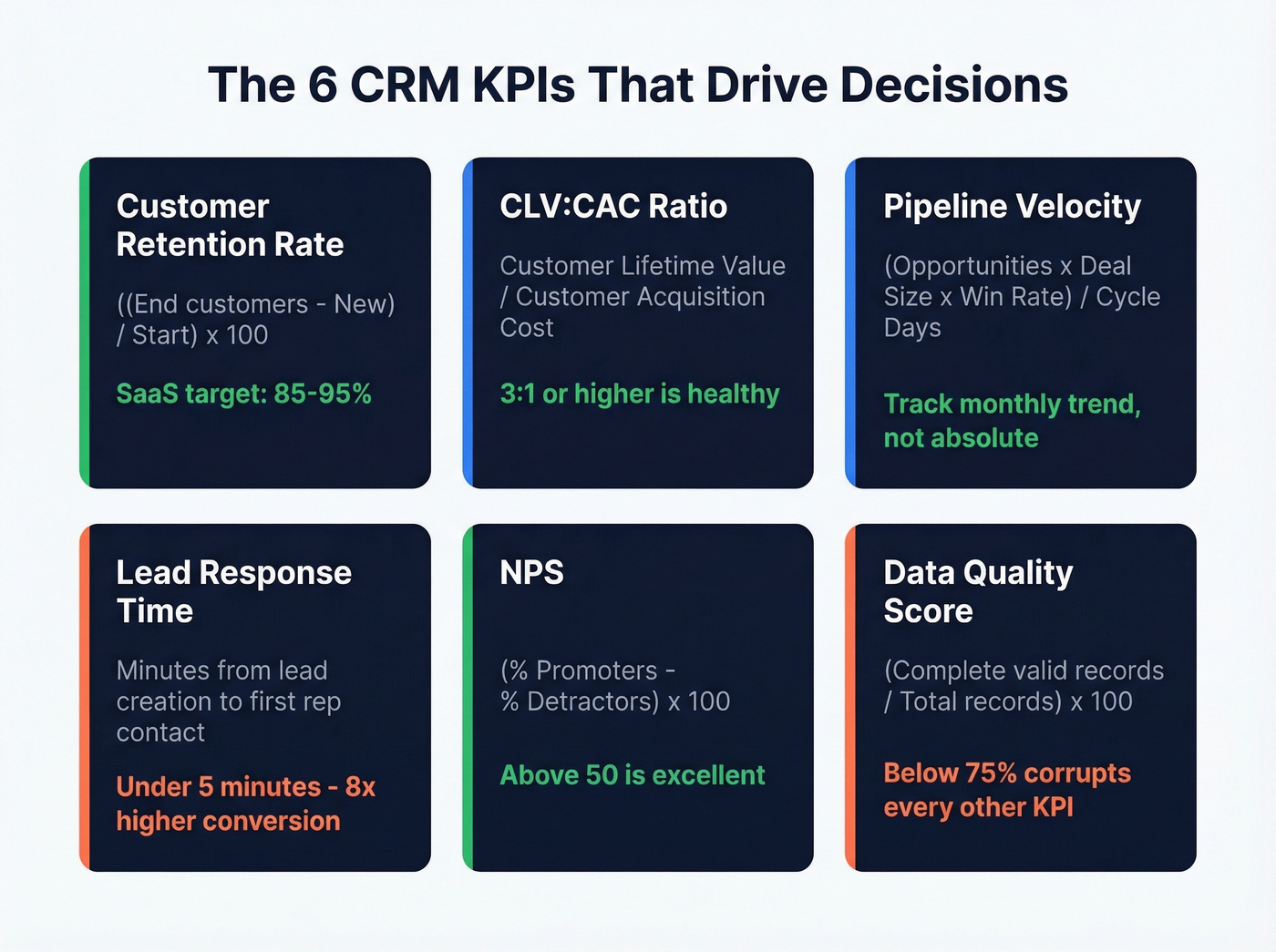 The 6 CRM KPIs That Drive Decisions

Customer Retention Rate

((End customers - New) / Start) x 100

SaaS target: 85-95%

CLV:CAC Ratio

Customer Lifetime Value / Customer Acquisition Cost

3:1 or higher is healthy

Pipeline Velocity

(Opportunities x Deal Size x Win Rate) / Cycle Days

Track monthly trend, not absolute

Lead Response Time

Minutes from lead creation to first rep contact

Under 5 minutes - 8x higher conversion

NPS

(% Promoters - % Detractors) x 100

Above 50 is excellent

Data Quality Score

(Complete valid records / Total records) x 100

Below 75% corrupts every other KPI